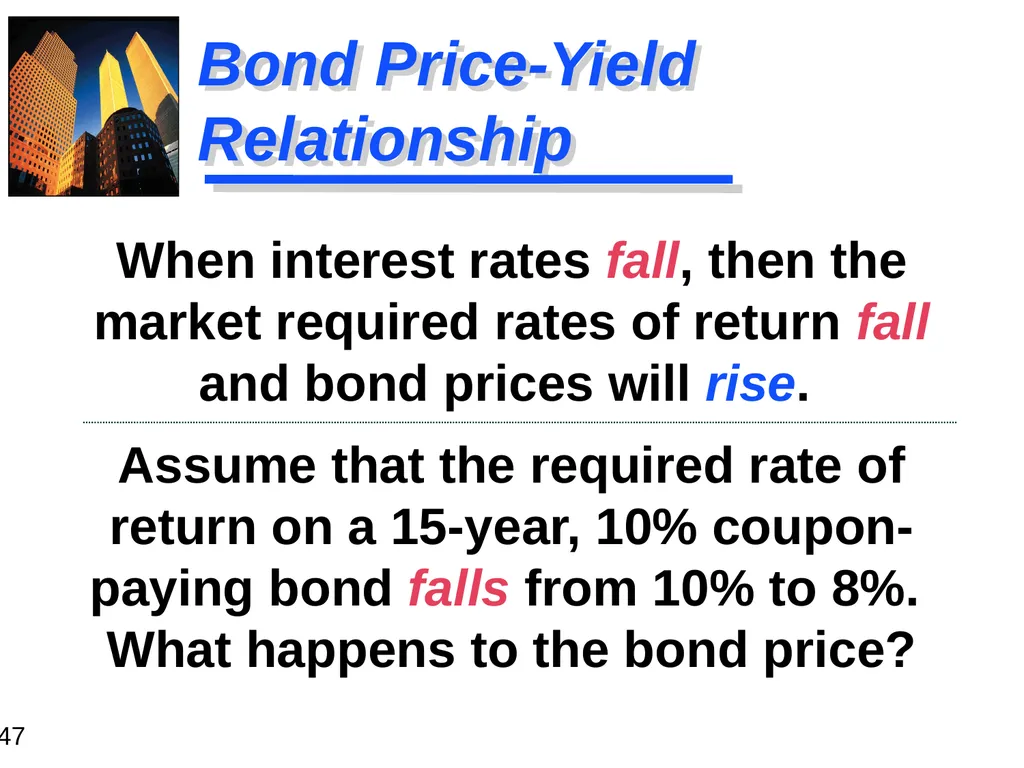 Bond Price-Yield Relationship

When interest rates fall, then the market required rates of return fall and bond prices will rise.

Assume that the required rate of return on a 15-year, 10% coupon-paying bond falls from 10% to 8%. What happens to the bond price?

47